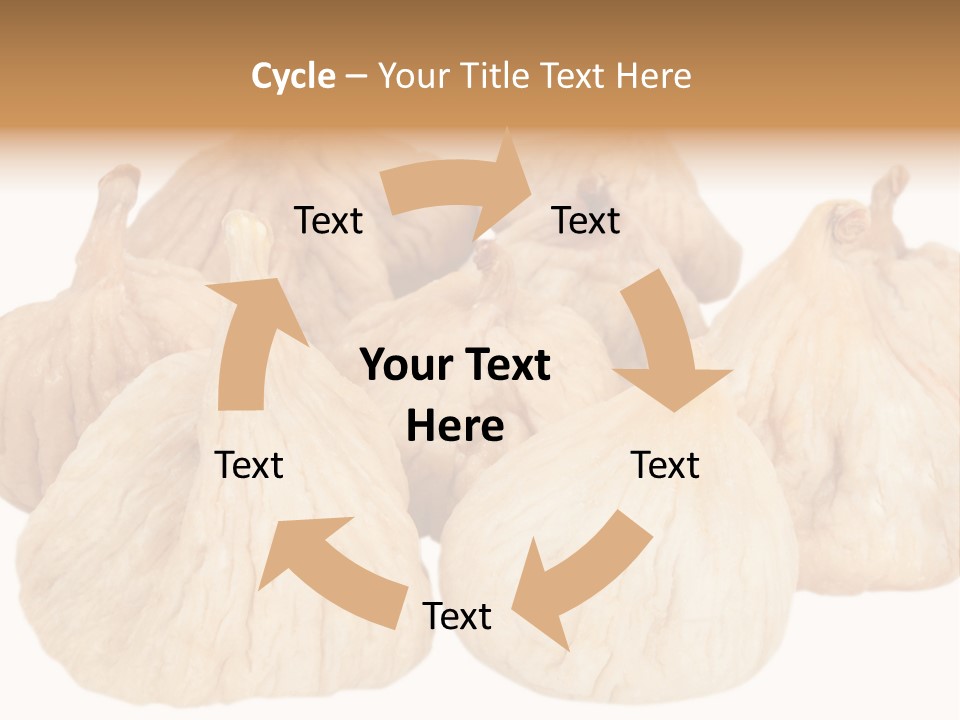 Cycle – Your Title Text Here

Text

Text

Your Text Here

Text

Text

Text